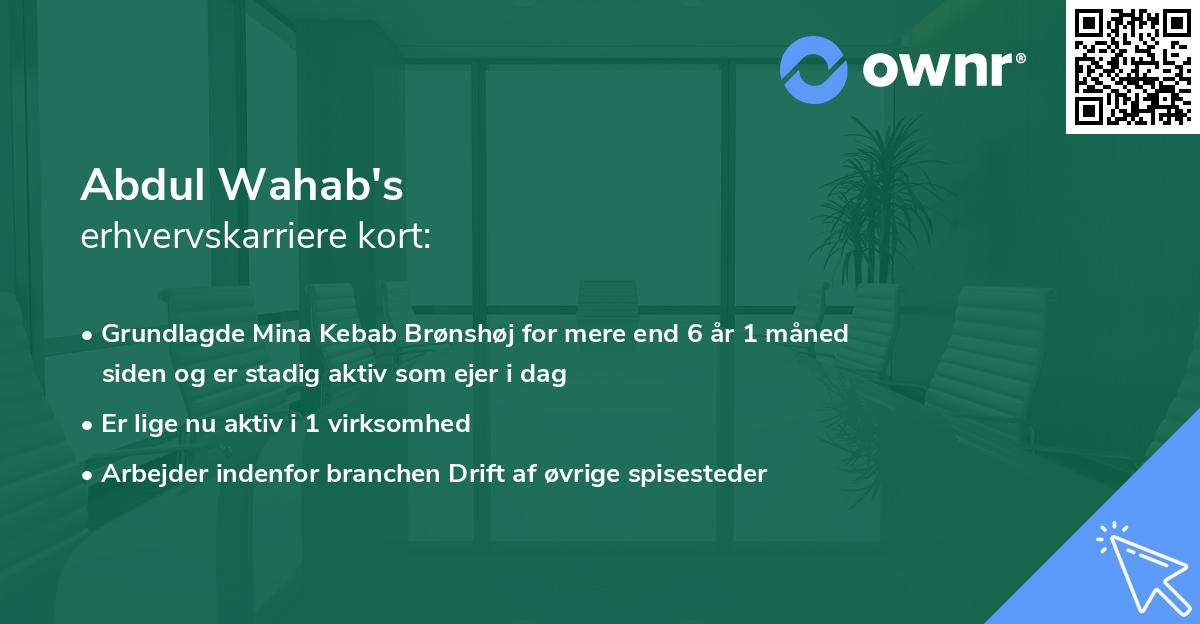 ownr®

Abdul Wahab's
erhvervskarriere kort:

• Grundlagde Mina Kebab Brønshøj for mere end 6 år 1 måned siden og er stadig aktiv som ejer i dag
• Er lige nu aktiv i 1 virksomhed
• Arbejder indenfor branchen Drift af øvrige spisesteder